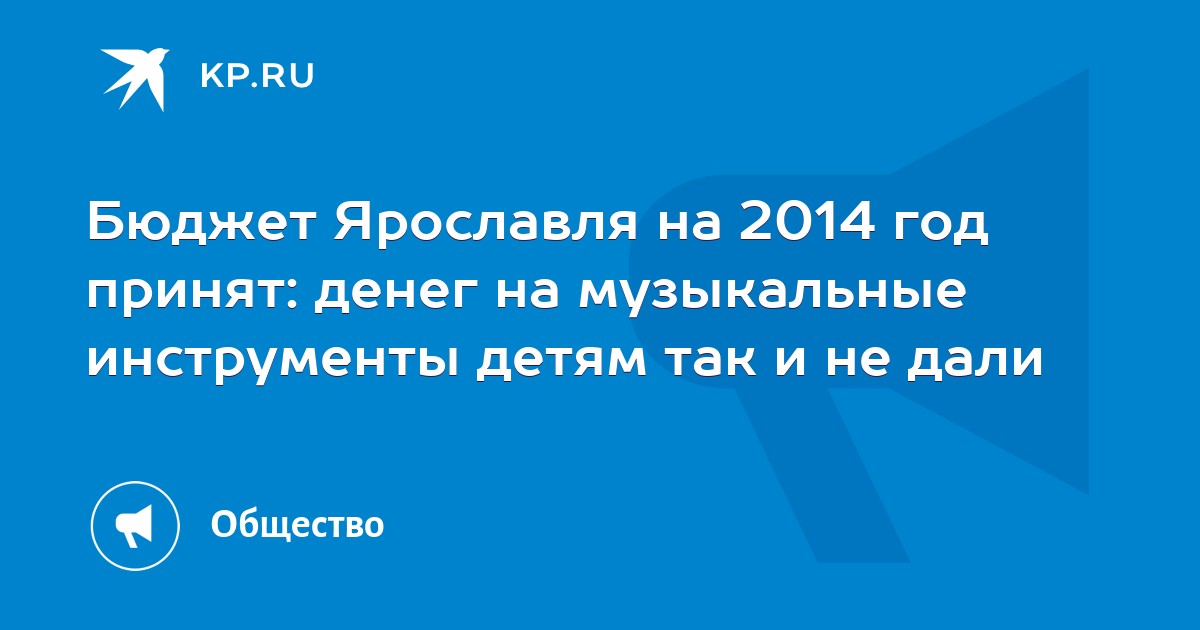 KP.RU

Бюджет Ярославля на 2014 год принят: денег на музыкальные инструменты детям так и не дали

Общество